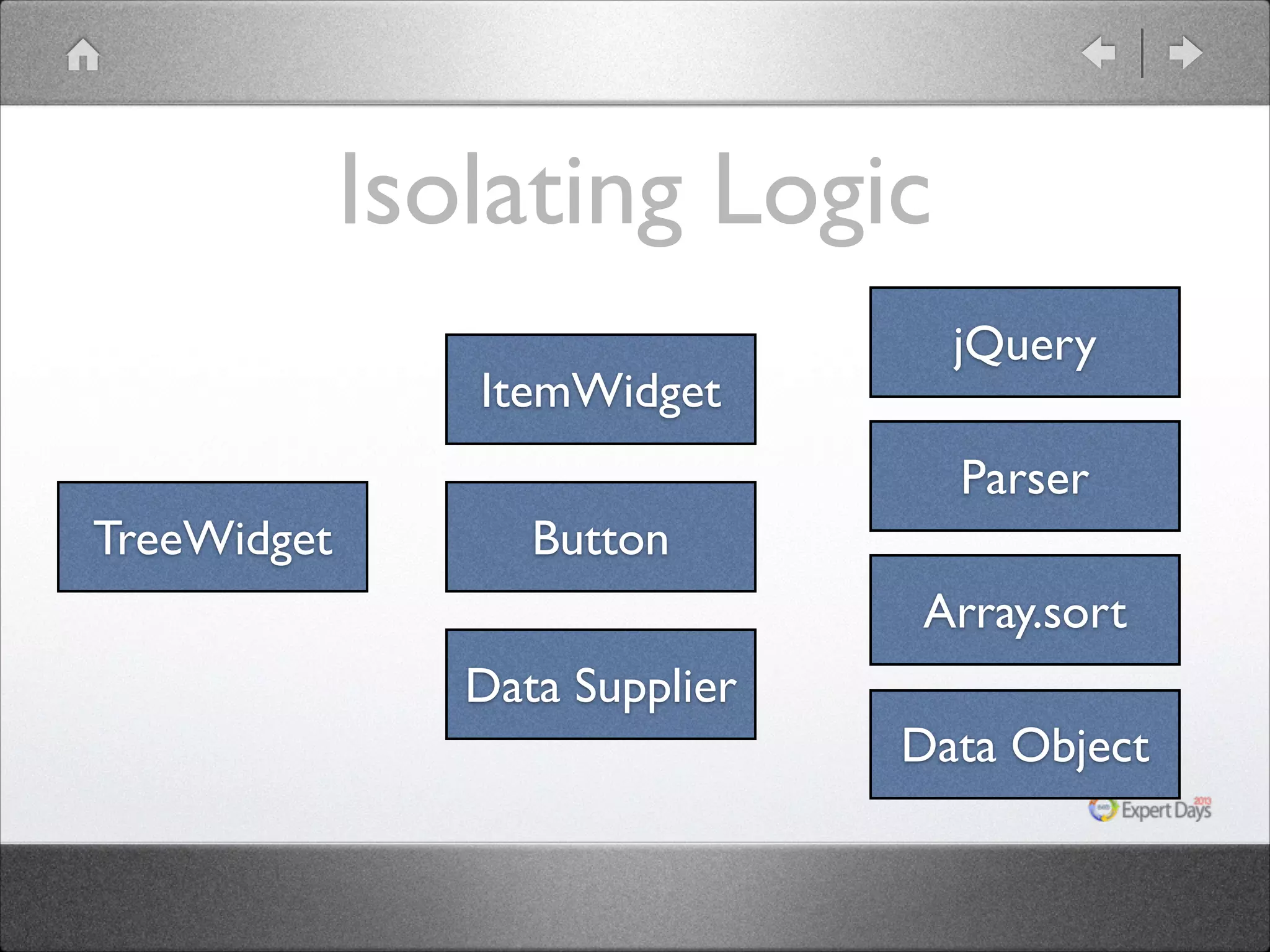 Isolating Logic

TreeWidget

ItemWidget

Button

Data Supplier

jQuery

Parser

Array.sort

Data Object

Expert Days 2013